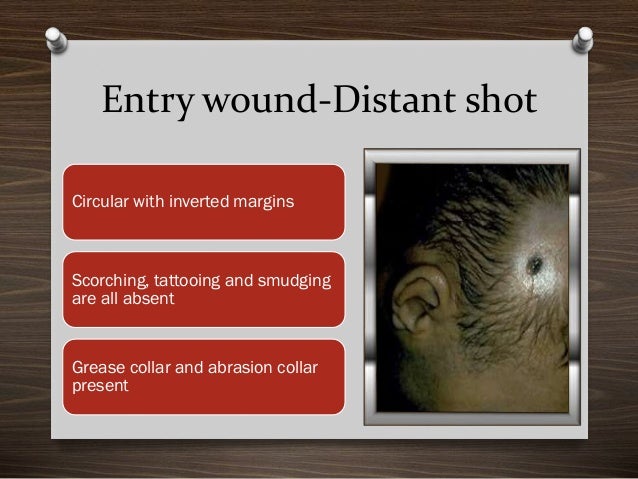 Entry wound-Distant shot

Circular with inverted margins

Scorching, tattooing and smudging are all absent

Grease collar and abrasion collar present